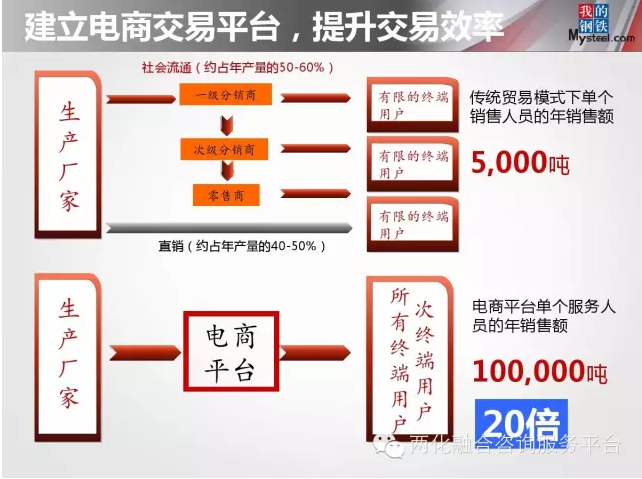 建立电商交易平台，提升交易效率

我的钢铁 Mysteel.com

社会流通（约占年产量的50-60%）

生产厂家

一级分销商

次级分销商

零售商

有限的终端用户

有限的终端用户

有限的终端用户

直销（约占年产量的40-50%）

传统贸易模式下单个销售人员的年销售额

5,000吨

生产厂家

电商平台

所有终端用户

次终端用户

电商平台单个服务人员的年销售额

100,000吨

20倍

两化融合咨询服务平台